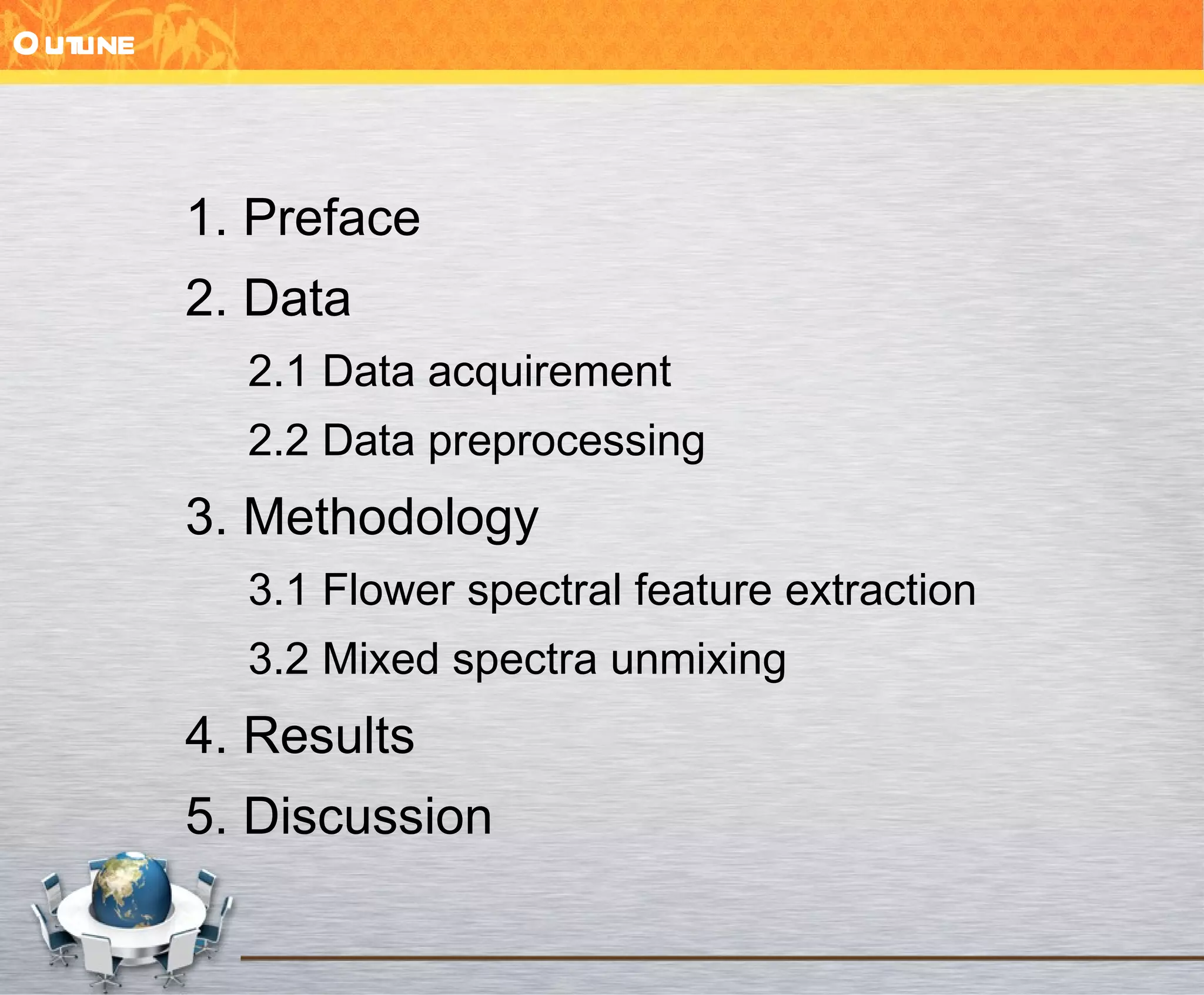 OUTLINE

1. Preface

2. Data

2.1 Data acquirement

2.2 Data preprocessing

3. Methodology

3.1 Flower spectral feature extraction

3.2 Mixed spectra unmixing

4. Results

5. Discussion